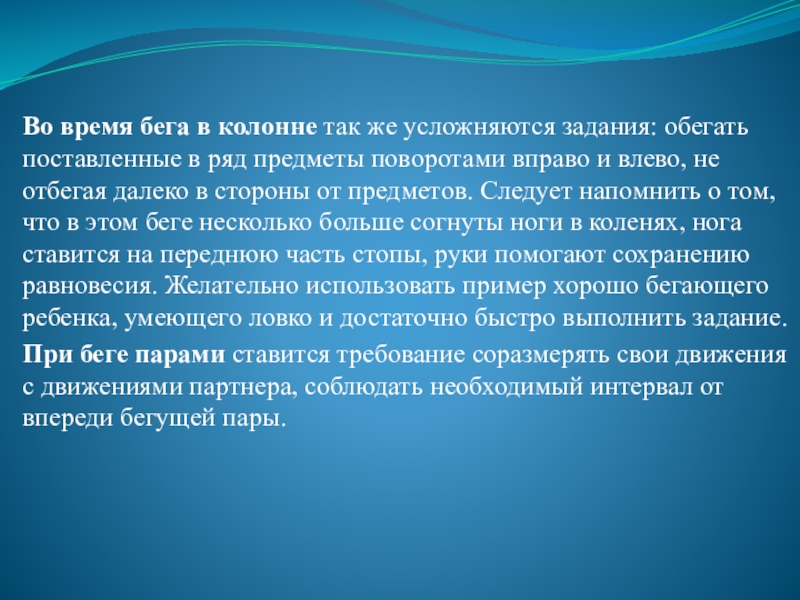 Во время бега в колонне так же усложняются задания: обегать поставленные в ряд предметы поворотами вправо и влево, не отбегая далеко в стороны от предметов. Следует напомнить о том, что в этом беге несколько больше согнуты ноги в коленях, нога ставится на переднюю часть стопы, руки помогают сохранению равновесия. Желательно использовать пример хорошо бегающего ребенка, умеющего ловко и достаточно быстро выполнить задание.

При беге парами ставится требование соразмерять свои движения с движениями партнера, соблюдать необходимый интервал от впереди бегущей пары.